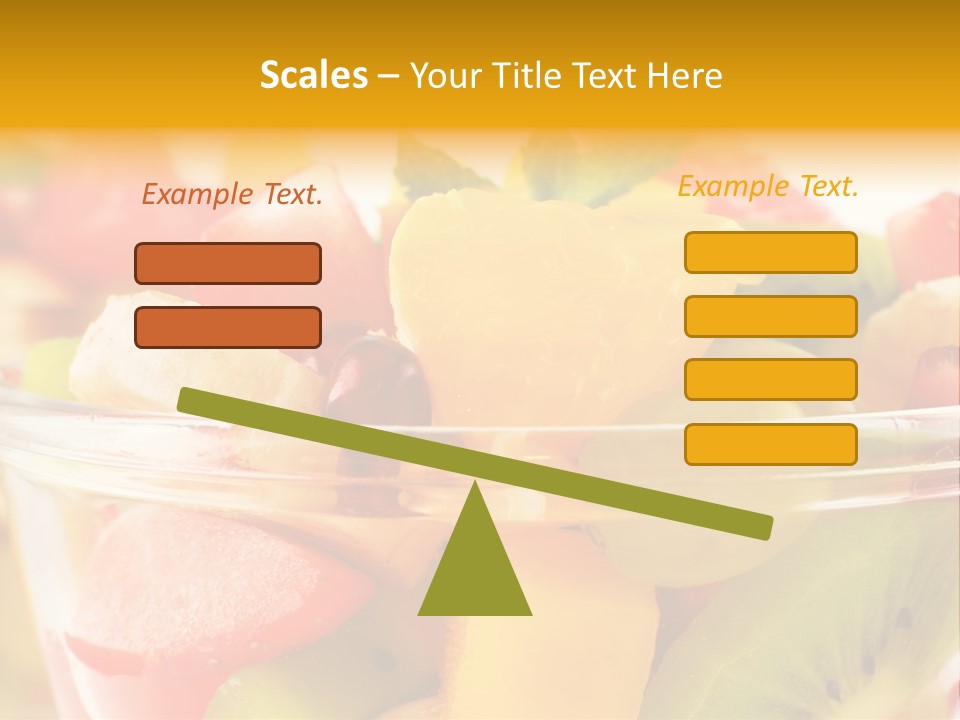 Scales – Your Title Text Here

Example Text.

Example Text.